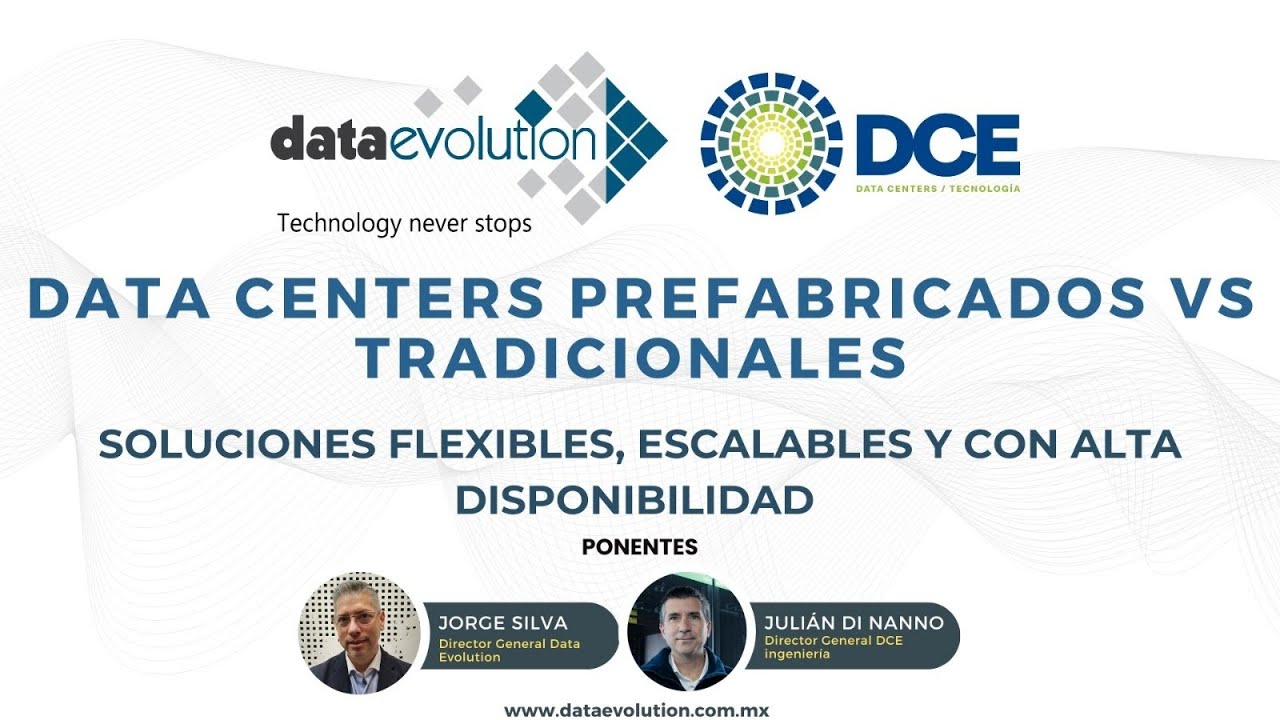 dataevolution
Technology never stops

DCE
DATA CENTERS / TECNOLOGÍA

DATA CENTERS PREFABRICADOS VS TRADICIONALES

SOLUCIONES FLEXIBLES, ESCALABLES Y CON ALTA DISPONIBILIDAD

PONENTES

JORGE SILVA
Director General Data Evolution

JULIÁN DI NANNO
Director General DCE ingeniería

www.dataevolution.com.mx